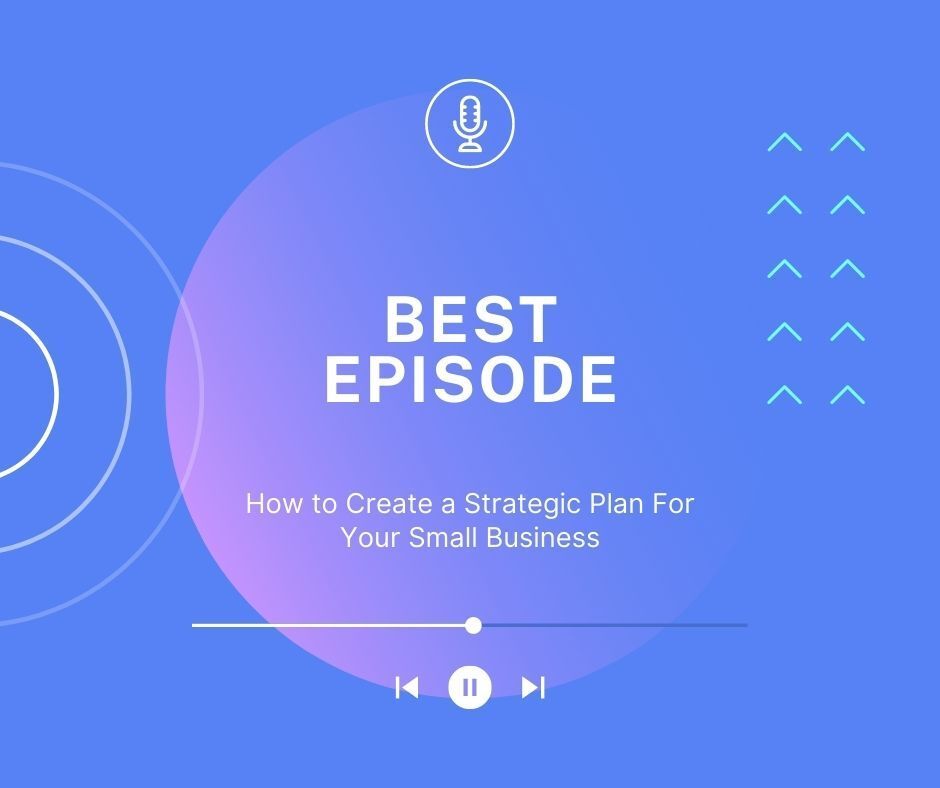 BEST EPISODE

How to Create a Strategic Plan For Your Small Business